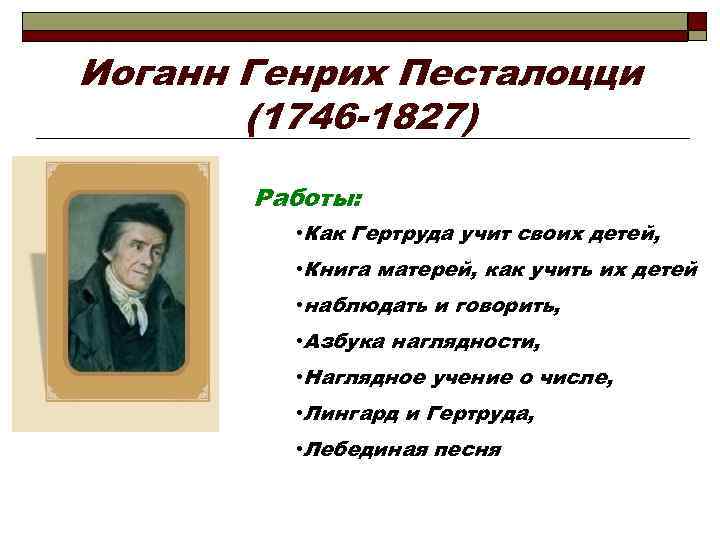 Иоганн Генрих Песталоцци (1746-1827)

Работы:

•Как Гертруда учит своих детей,

•Книга матерей, как учить их детей

•наблюдать и говорить,

•Азбука наглядности,

•Наглядное учение о числе,

•Лингард и Гертруда,

•Лебединая песня